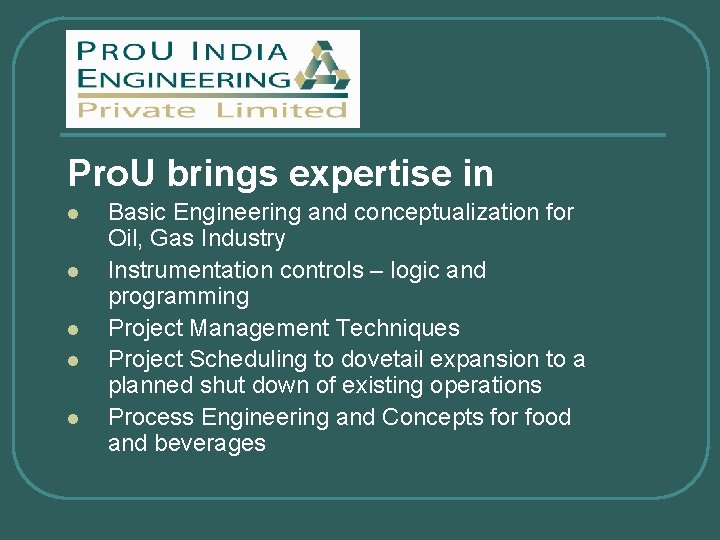 PROU INDIA
ENGINEERING
Private Limited

ProU brings expertise in

- Basic Engineering and conceptualization for Oil, Gas Industry
- Instrumentation controls – logic and programming
- Project Management Techniques
- Project Scheduling to dovetail expansion to a planned shut down of existing operations
- Process Engineering and Concepts for food and beverages